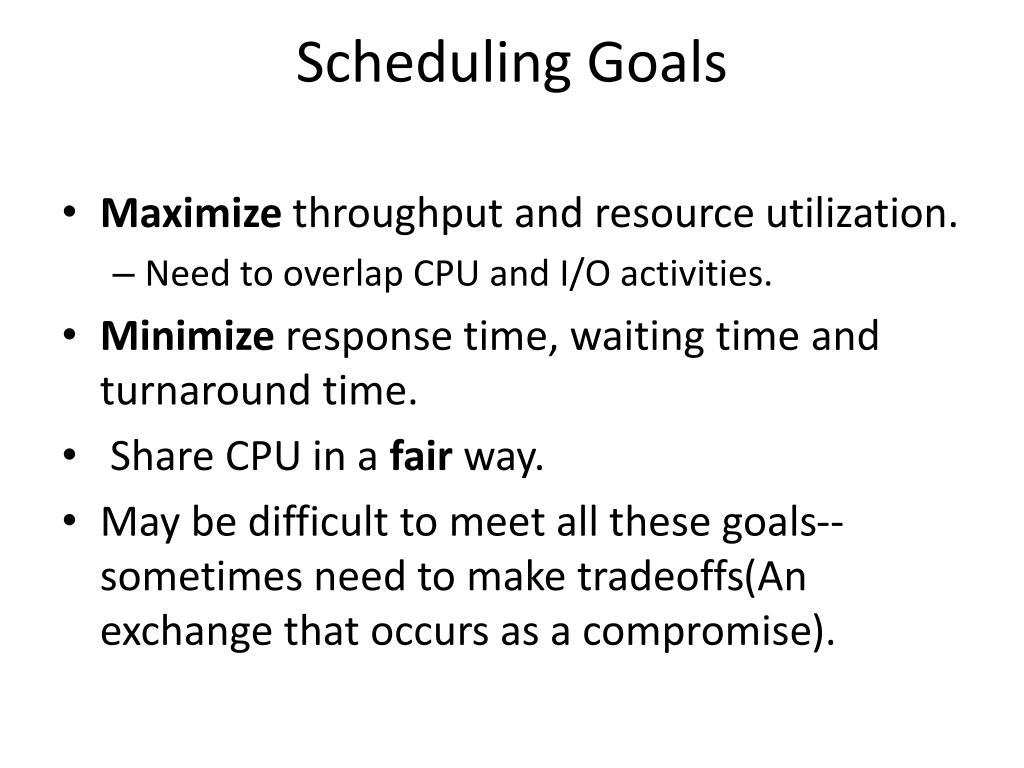 Scheduling Goals

• Maximize throughput and resource utilization.
– Need to overlap CPU and I/O activities.
• Minimize response time, waiting time and turnaround time.
• Share CPU in a fair way.
• May be difficult to meet all these goals--sometimes need to make tradeoffs(An exchange that occurs as a compromise).